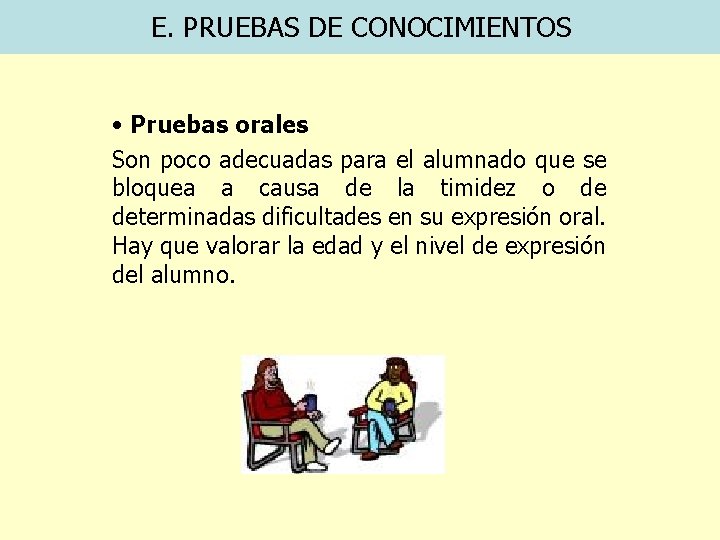 E. PRUEBAS DE CONOCIMIENTOS

• Pruebas orales

Son poco adecuadas para el alumnado que se bloquea a causa de la timidez o de determinadas dificultades en su expresión oral. Hay que valorar la edad y el nivel de expresión del alumno.